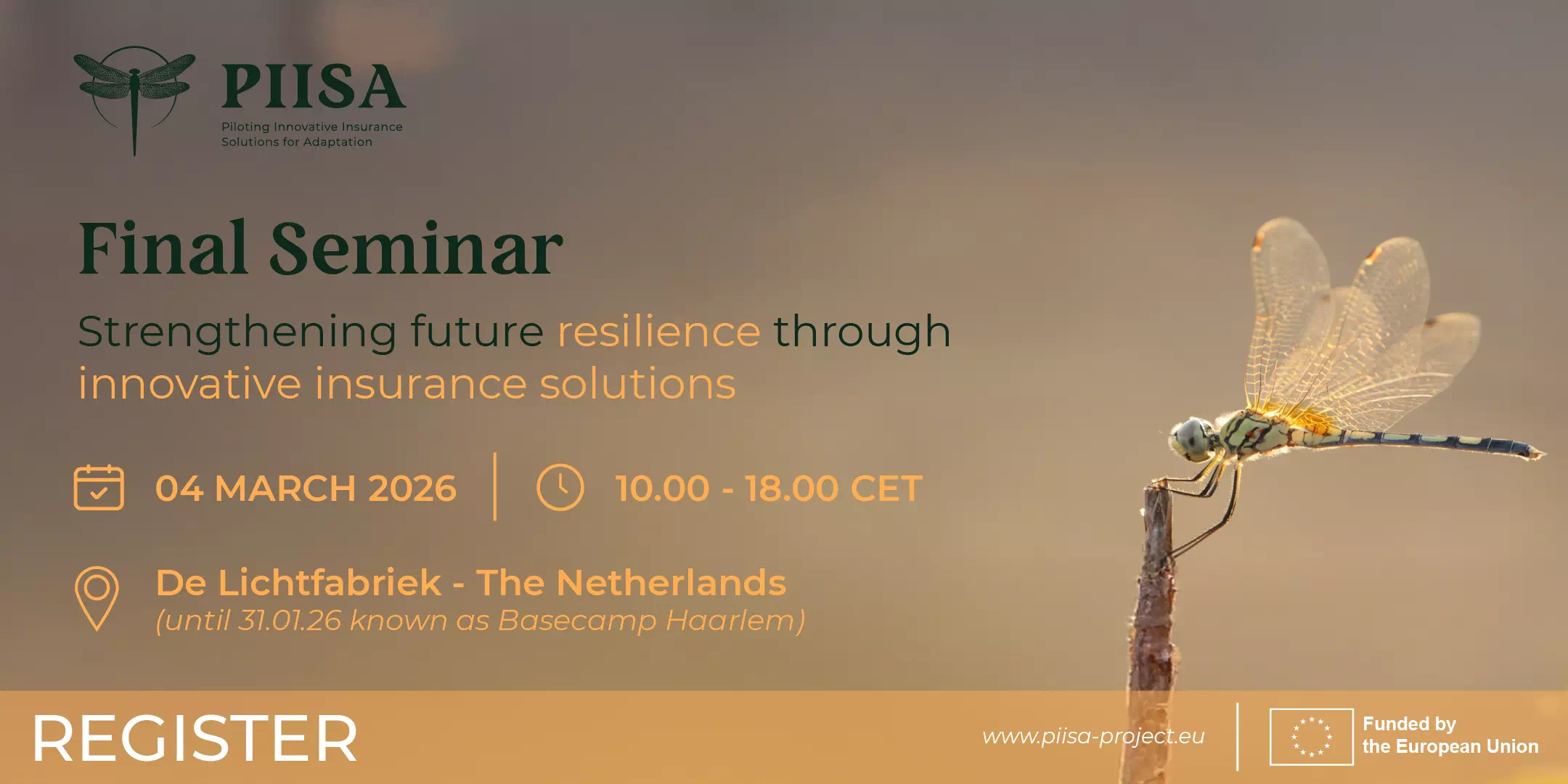 PIISA
Piloting Innovative Insurance Solutions for Adaptation

Final Seminar

Strengthening future resilience through innovative insurance solutions

04 MARCH 2026 10.00 - 18.00 CET

De Lichtfabriek - The Netherlands
(until 31.01.26 known as Basecamp Haarlem)

REGISTER

www.piisa-project.eu

Funded by the European Union